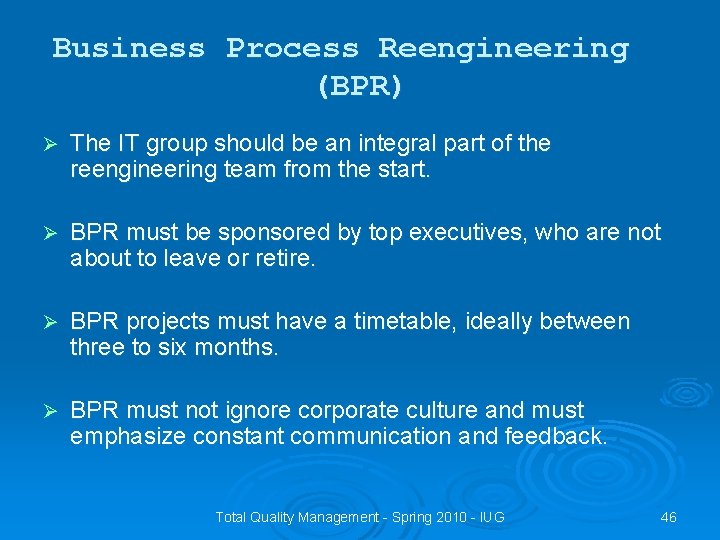 Business Process Reengineering (BPR)

➢ The IT group should be an integral part of the reengineering team from the start.

➢ BPR must be sponsored by top executives, who are not about to leave or retire.

➢ BPR projects must have a timetable, ideally between three to six months.

➢ BPR must not ignore corporate culture and must emphasize constant communication and feedback.

Total Quality Management - Spring 2010 - IUG

46